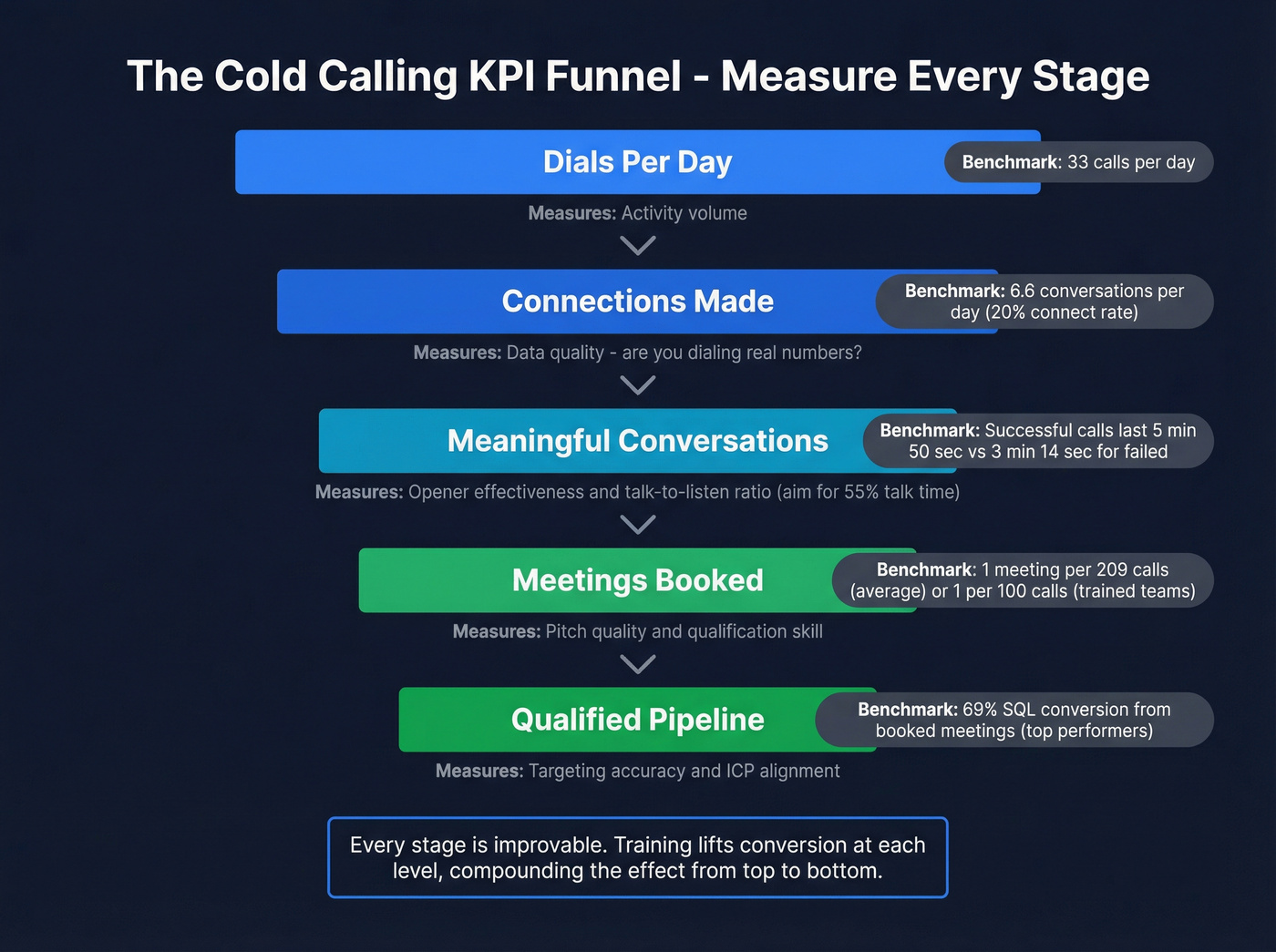 The Cold Calling KPI Funnel - Measure Every Stage

Dials Per Day

Benchmark: 33 calls per day

Measures: Activity volume

Connections Made

Benchmark: 6.6 conversations per day (20% connect rate)

Measures: Data quality - are you dialing real numbers?

Meaningful Conversations

Benchmark: Successful calls last 5 min 50 sec vs 3 min 14 sec for failed

Measures: Opener effectiveness and talk-to-listen ratio (aim for 55% talk time)

Meetings Booked

Benchmark: 1 meeting per 209 calls (average) or 1 per 100 calls (trained teams)

Measures: Pitch quality and qualification skill

Qualified Pipeline

Benchmark: 69% SQL conversion from booked meetings (top performers)

Measures: Targeting accuracy and ICP alignment

Every stage is improvable. Training lifts conversion at each level, compounding the effect from top to bottom.